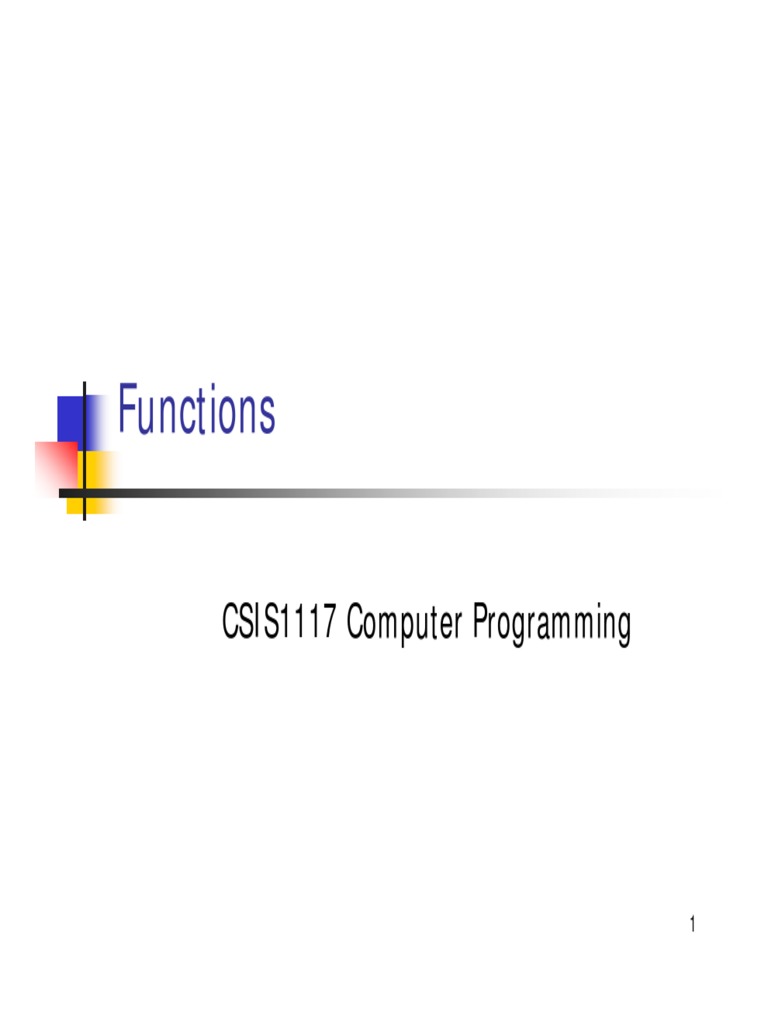 Functions

CSIS1117 Computer Programming

1